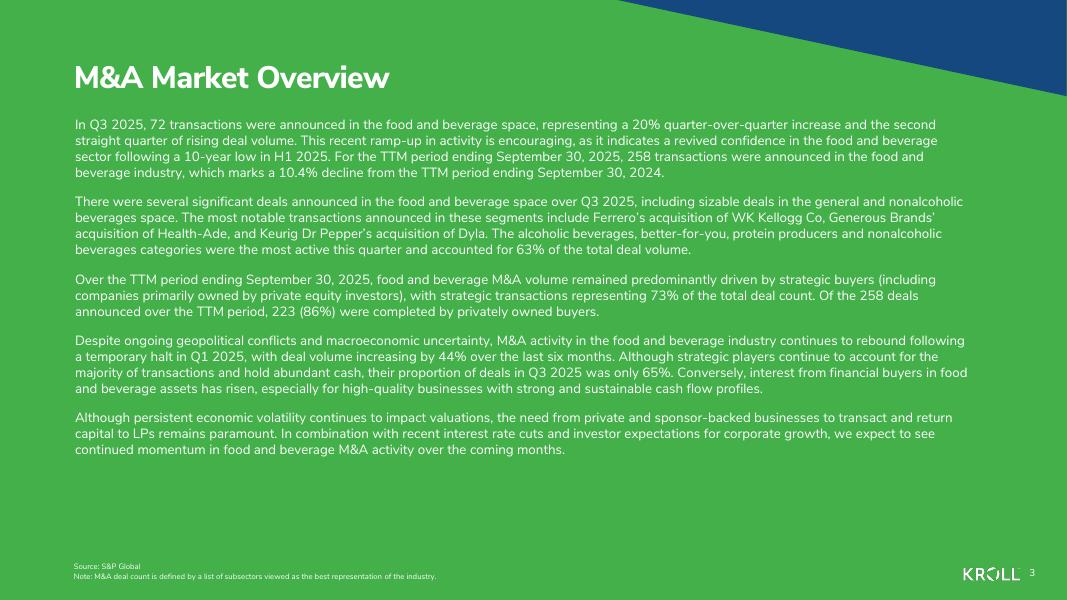 M&A Market Overview

In Q3 2025, 72 transactions were announced in the food and beverage space, representing a 20% quarter-over-quarter increase and the second straight quarter of rising deal volume. This recent ramp-up in activity is encouraging, as it indicates a revived confidence in the food and beverage sector following a 10-year low in H1 2025. For the TTM period ending September 30, 2025, 258 transactions were announced in the food and beverage industry, which marks a 10.4% decline from the TTM period ending September 30, 2024.

There were several significant deals announced in the food and beverage space over Q3 2025, including sizable deals in the general and nonalcoholic beverages space. The most notable transactions announced in these segments include Ferrero's acquisition of WK Kellogg Co, Generous Brands' acquisition of Health-Ade, and Keurig Dr Pepper's acquisition of Dyla. The alcoholic beverages, better-for-you, protein producers and nonalcoholic beverages categories were the most active this quarter and accounted for 63% of the total deal volume.

Over the TTM period ending September 30, 2025, food and beverage M&A volume remained predominantly driven by strategic buyers (including companies primarily owned by private equity investors), with strategic transactions representing 73% of the total deal count. Of the 258 deals announced over the TTM period, 223 (86%) were completed by privately owned buyers.

Despite ongoing geopolitical conflicts and macroeconomic uncertainty, M&A activity in the food and beverage industry continues to rebound following a temporary halt in Q1 2025, with deal volume increasing by 44% over the last six months. Although strategic players continue to account for the majority of transactions and hold abundant cash, their proportion of deals in Q3 2025 was only 65%. Conversely, interest from financial buyers in food and beverage assets has risen, especially for high-quality businesses with strong and sustainable cash flow profiles.

Although persistent economic volatility continues to impact valuations, the need from private and sponsor-backed businesses to transact and return capital to LPs remains paramount. In combination with recent interest rate cuts and investor expectations for corporate growth, we expect to see continued momentum in food and beverage M&A activity over the coming months.

Source: S&P Global
Note: M&A deal count is defined by a list of subsectors viewed as the best representation of the industry.

KROLL 3